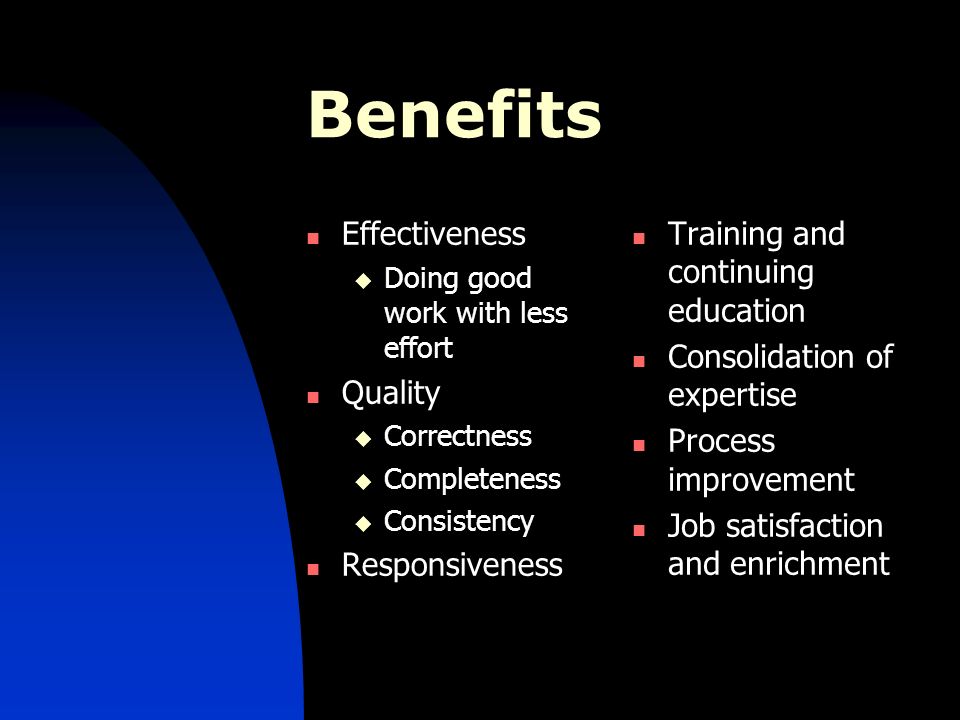 Benefits

- Effectiveness
  - Doing good work with less effort
- Quality
  - Correctness
  - Completeness
  - Consistency
- Responsiveness

- Training and continuing education
- Consolidation of expertise
- Process improvement
- Job satisfaction and enrichment